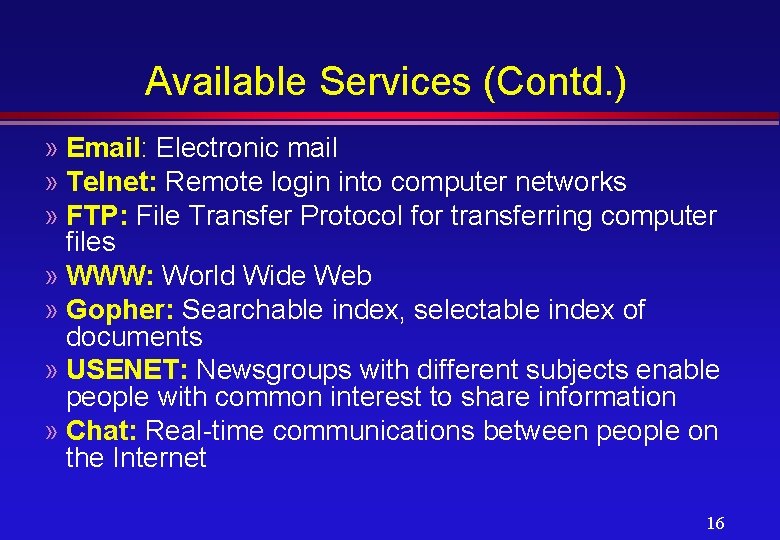 Available Services (Contd.)

» Email: Electronic mail

» Telnet: Remote login into computer networks

» FTP: File Transfer Protocol for transferring computer files

» WWW: World Wide Web

» Gopher: Searchable index, selectable index of documents

» USENET: Newsgroups with different subjects enable people with common interest to share information

» Chat: Real-time communications between people on the Internet

16